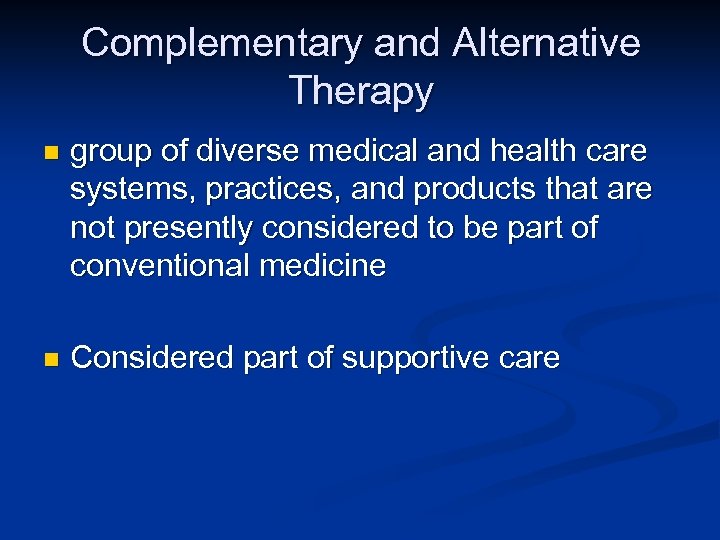 Complementary and Alternative Therapy

- group of diverse medical and health care systems, practices, and products that are not presently considered to be part of conventional medicine

- Considered part of supportive care